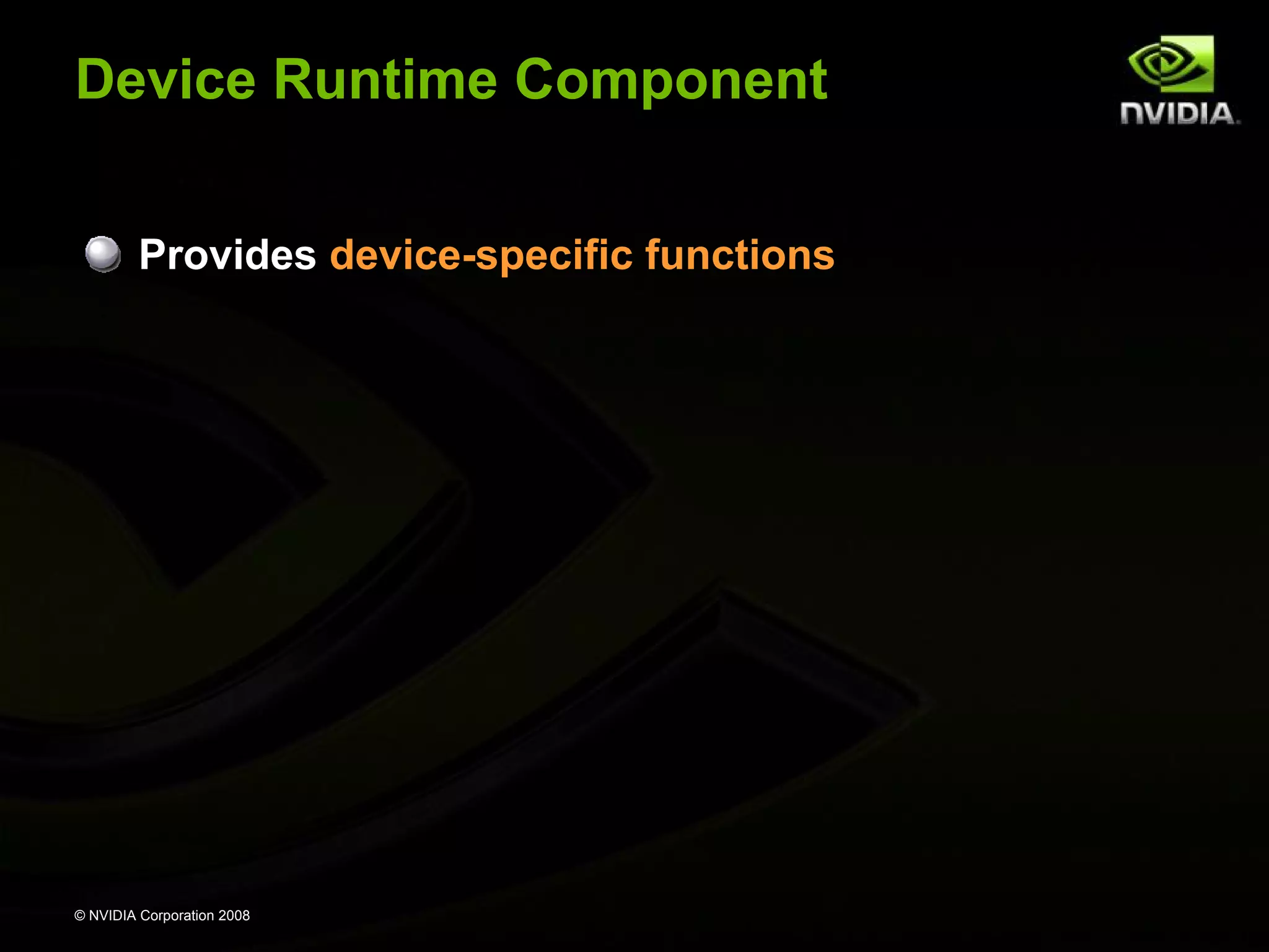 Device Runtime Component

NVIDIA.

Provides device-specific functions

© NVIDIA Corporation 2008